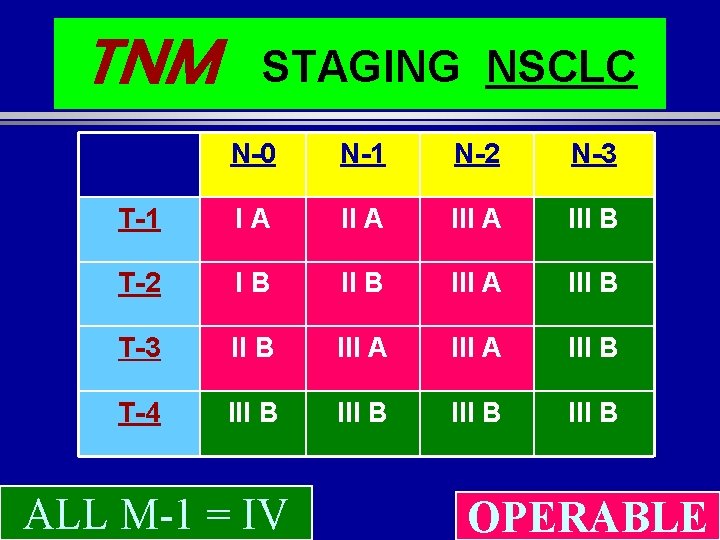 TNM STAGING NSCLC

| | N-0 | N-1 | N-2 | N-3 |
|---|---|---|---|---|
| T-1 | I A | II A | III A | III B |
| T-2 | I B | II B | III A | III B |
| T-3 | II B | III A | III A | III B |
| T-4 | III B | III B | III B | III B |

ALL M-1 = IV

OPERABLE